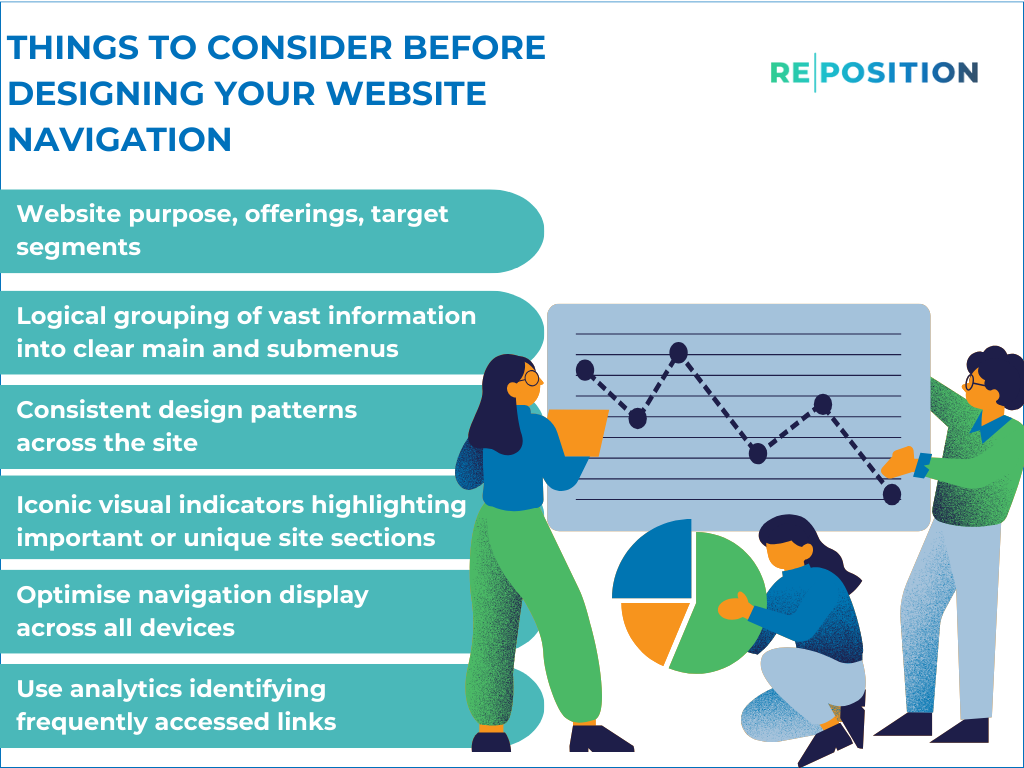 THINGS TO CONSIDER BEFORE DESIGNING YOUR WEBSITE NAVIGATION

RE|POSITION

Website purpose, offerings, target segments

Logical grouping of vast information into clear main and submenus

Consistent design patterns across the site

Iconic visual indicators highlighting important or unique site sections

Optimise navigation display across all devices

Use analytics identifying frequently accessed links